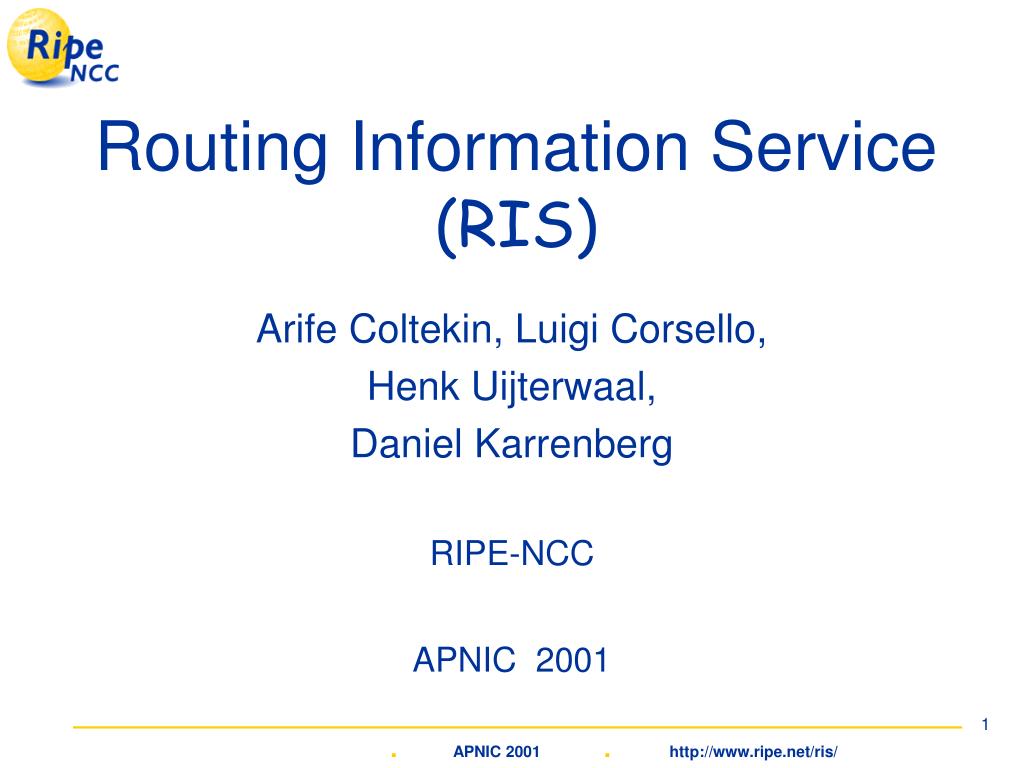 Ripe NCC

Routing Information Service (RIS)

Arife Coltekin, Luigi Corsello,
Henk Uijterwaal,
Daniel Karrenberg

RIPE-NCC

APNIC 2001

1

. APNIC 2001 . http://www.ripe.net/ris/